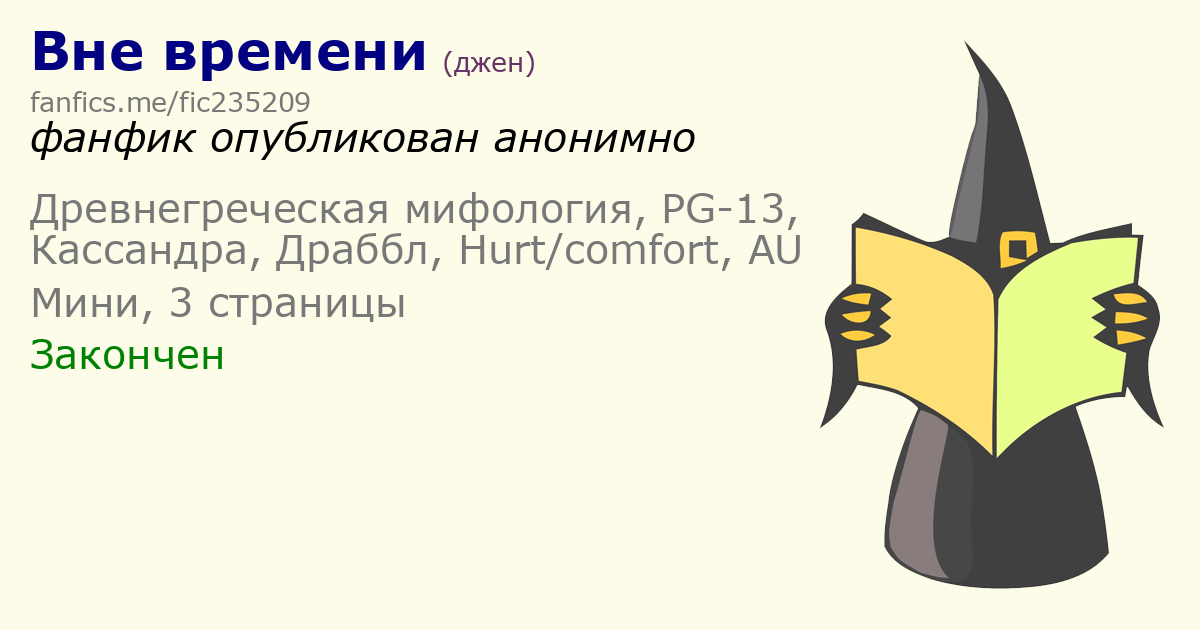 Вне времени (джен)

fanfics.me/fic235209

фанфик опубликован анонимно

Древнегреческая мифология, PG-13, Кассандра, Драббл, Hurt/comfort, AU

Мини, 3 страницы

Закончен